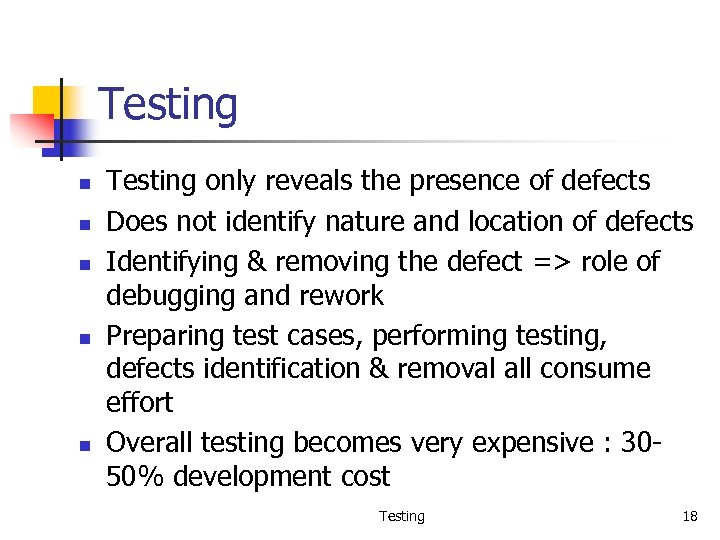 Testing

- Testing only reveals the presence of defects
- Does not identify nature and location of defects
- Identifying & removing the defect => role of debugging and rework
- Preparing test cases, performing testing, defects identification & removal all consume effort
- Overall testing becomes very expensive : 30-50% development cost

Testing

18